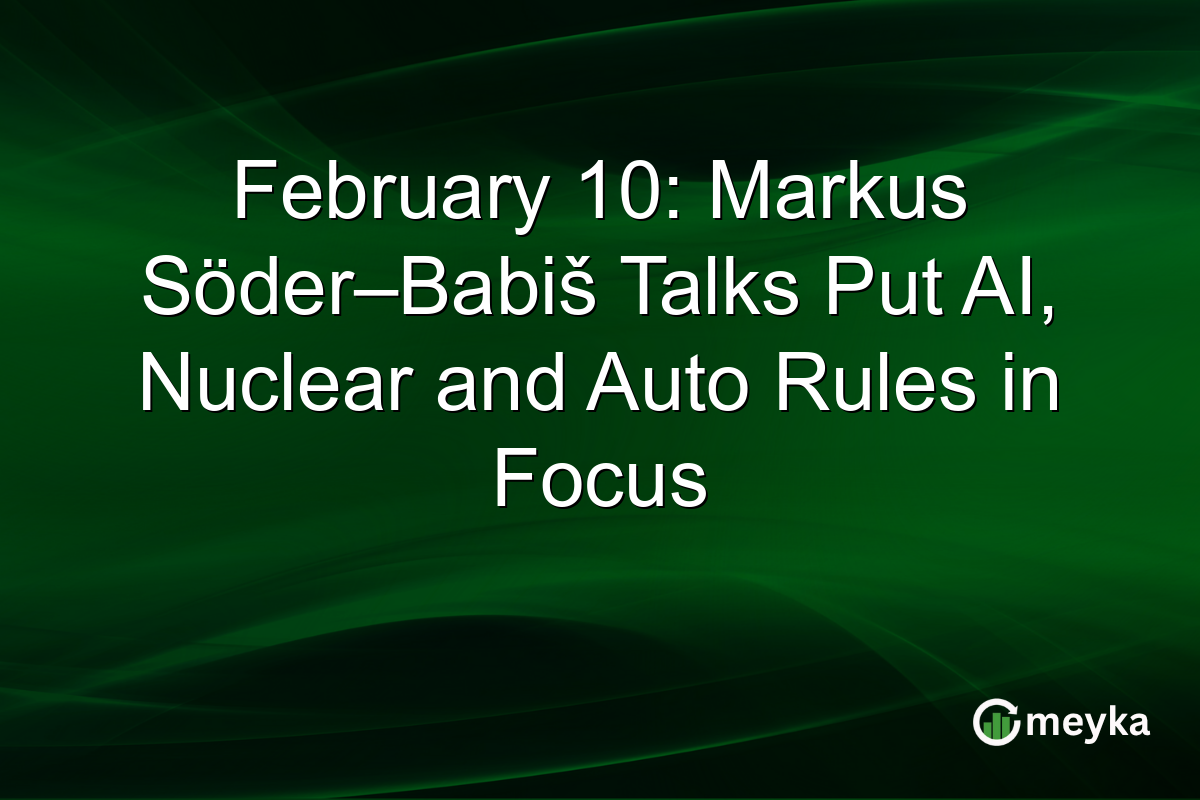 February 10: Markus Söder–Babiš Talks Put AI, Nuclear and Auto Rules in Focus

meyka